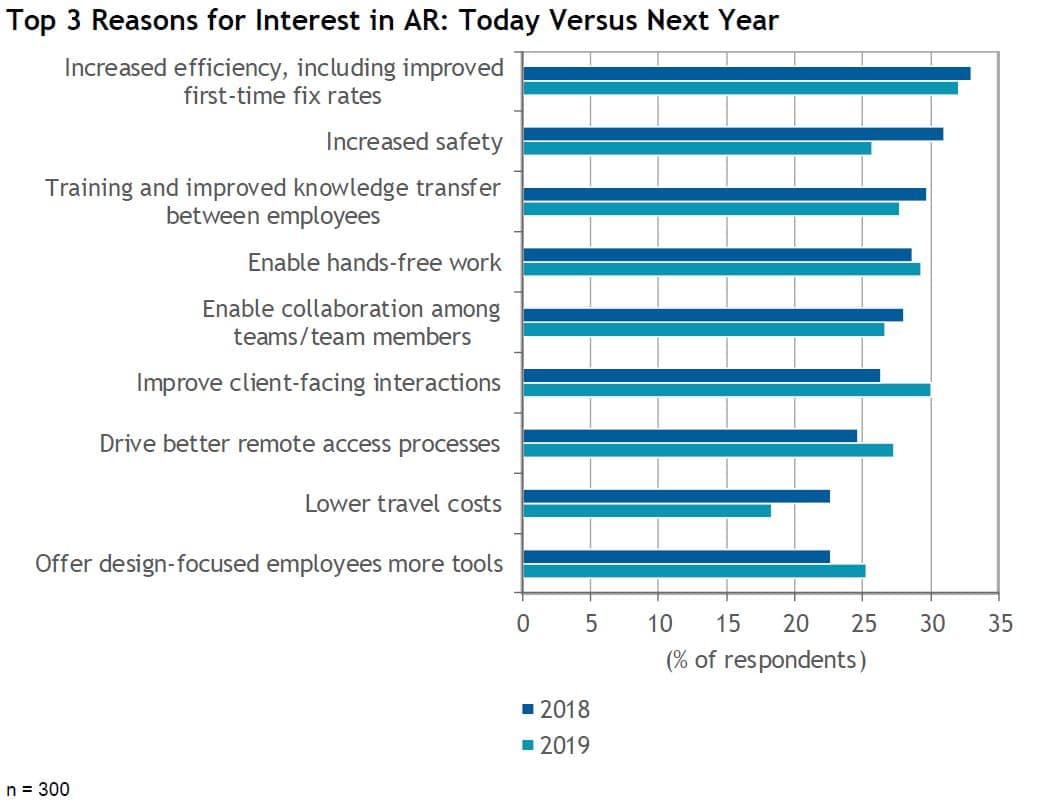 Top 3 Reasons for Interest in AR: Today Versus Next Year

Increased efficiency, including improved first-time fix rates

Increased safety

Training and improved knowledge transfer between employees

Enable hands-free work

Enable collaboration among teams/team members

Improve client-facing interactions

Drive better remote access processes

Lower travel costs

Offer design-focused employees more tools

0 5 10 15 20 25 30 35

(% of respondents)

2018
2019

n = 300